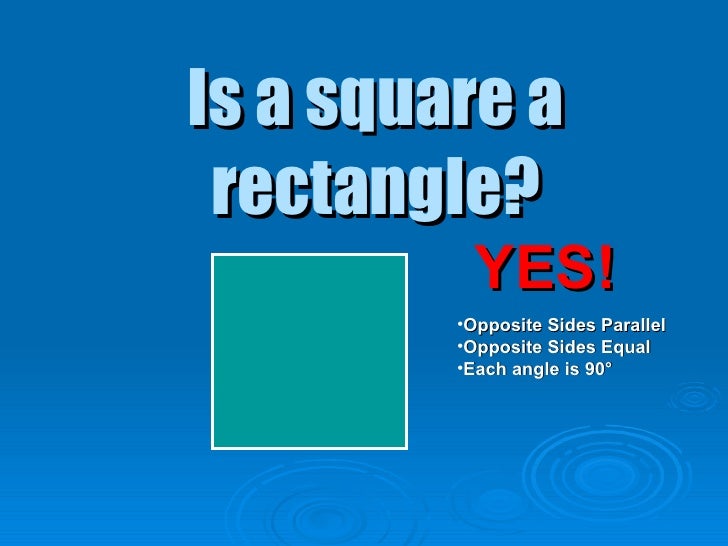 Is a square a rectangle?

YES!

•Opposite Sides Parallel
•Opposite Sides Equal
•Each angle is 90°